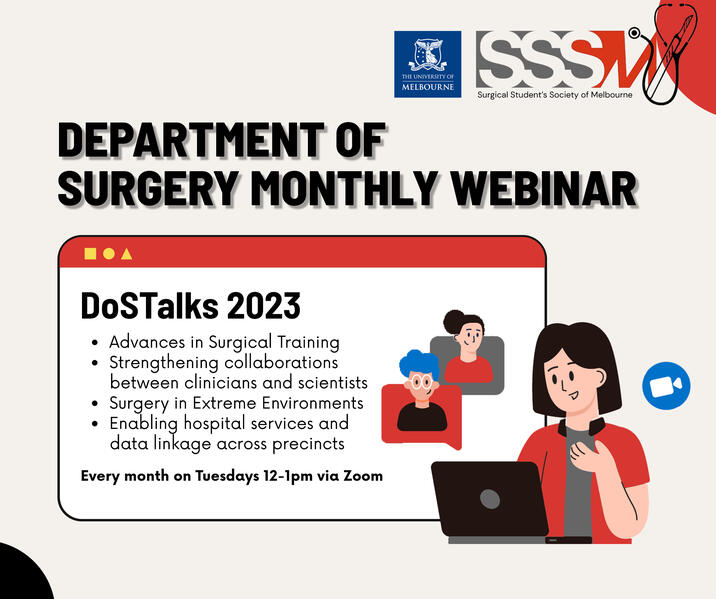 THE UNIVERSITY OF MELBOURNE

SSSM
Surgical Student's Society of Melbourne

DEPARTMENT OF SURGERY MONTHLY WEBINAR

DoSTalks 2023

- Advances in Surgical Training
- Strengthening collaborations between clinicians and scientists
- Surgery in Extreme Environments
- Enabling hospital services and data linkage across precincts

Every month on Tuesdays 12-1pm via Zoom